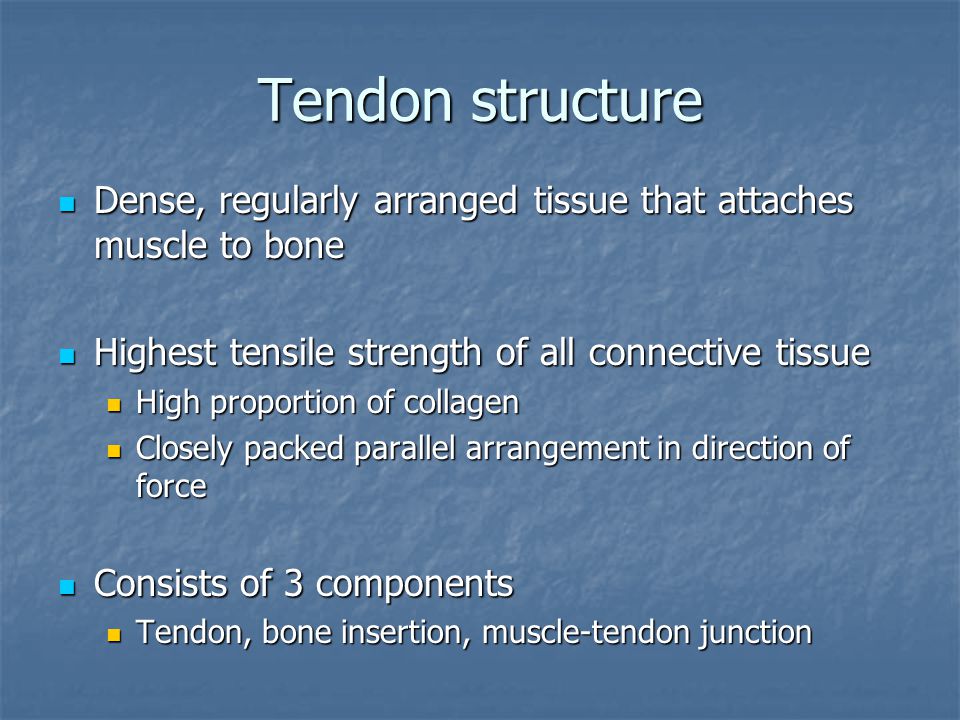 Tendon structure

- Dense, regularly arranged tissue that attaches muscle to bone

- Highest tensile strength of all connective tissue
  - High proportion of collagen
  - Closely packed parallel arrangement in direction of force

- Consists of 3 components
  - Tendon, bone insertion, muscle-tendon junction